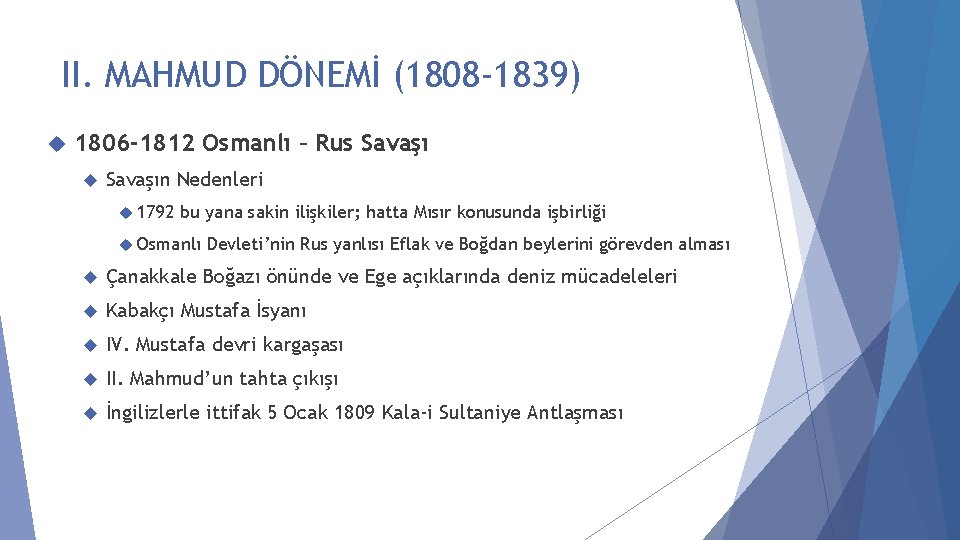 II. MAHMUD DÖNEMİ (1808-1839)

1806-1812 Osmanlı – Rus Savaşı

Savaşın Nedenleri

1792 bu yana sakin ilişkiler; hatta Mısır konusunda işbirliği

Osmanlı Devleti'nin Rus yanlısı Eflak ve Boğdan beylerini görevden alması

Çanakkale Boğazı önünde ve Ege açıklarında deniz mücadeleleri

Kabakçı Mustafa İsyanı

IV. Mustafa devri kargaşası

II. Mahmud'un tahta çıkışı

İngilizlerle ittifak 5 Ocak 1809 Kala-i Sultaniye Antlaşması